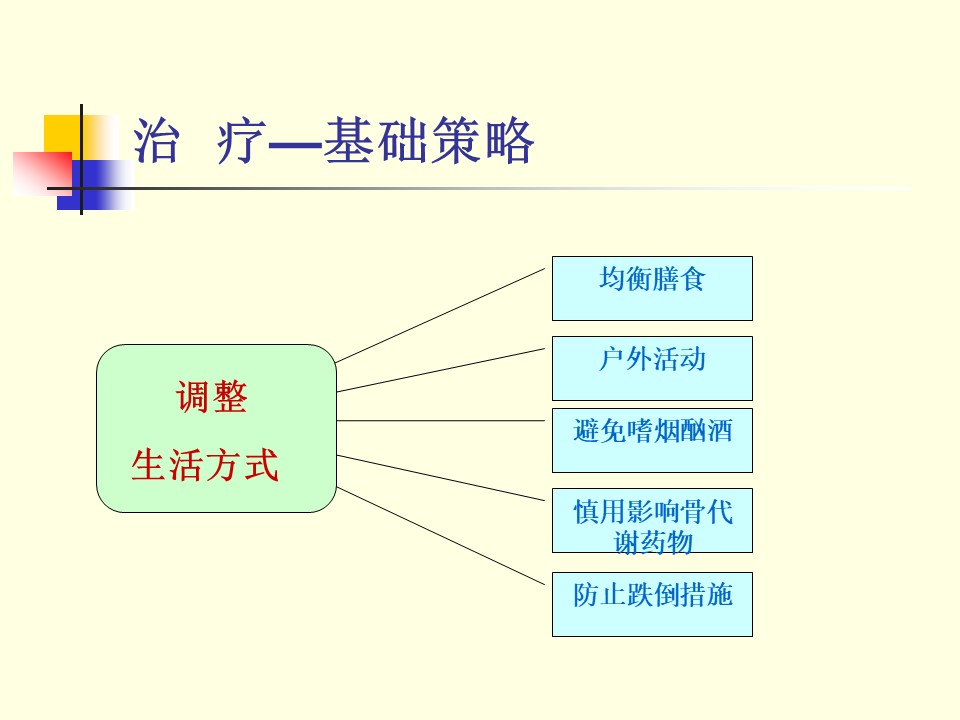 治 疗—基础策略

调整
生活方式

均衡膳食

户外活动

避免嗜烟酗酒

慎用影响骨代谢药物

防止跌倒措施